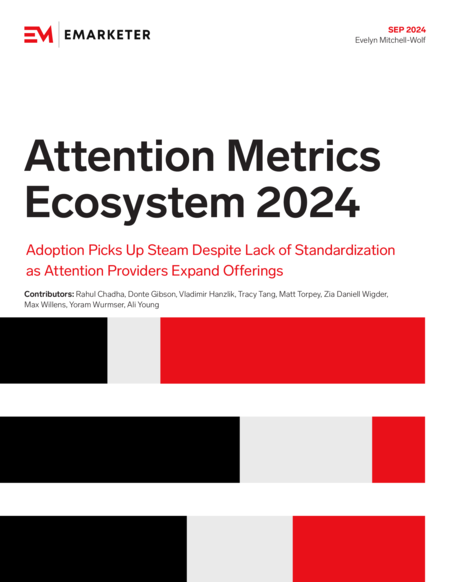 EM | EMARKETER

SEP 2024
Evelyn Mitchell-Wolf

Attention Metrics Ecosystem 2024

Adoption Picks Up Steam Despite Lack of Standardization as Attention Providers Expand Offerings

Contributors: Rahul Chadha, Donte Gibson, Vladimir Hanzlik, Tracy Tang, Matt Torpey, Zia Daniell Wigder, Max Willens, Yoram Wurmser, Ali Young